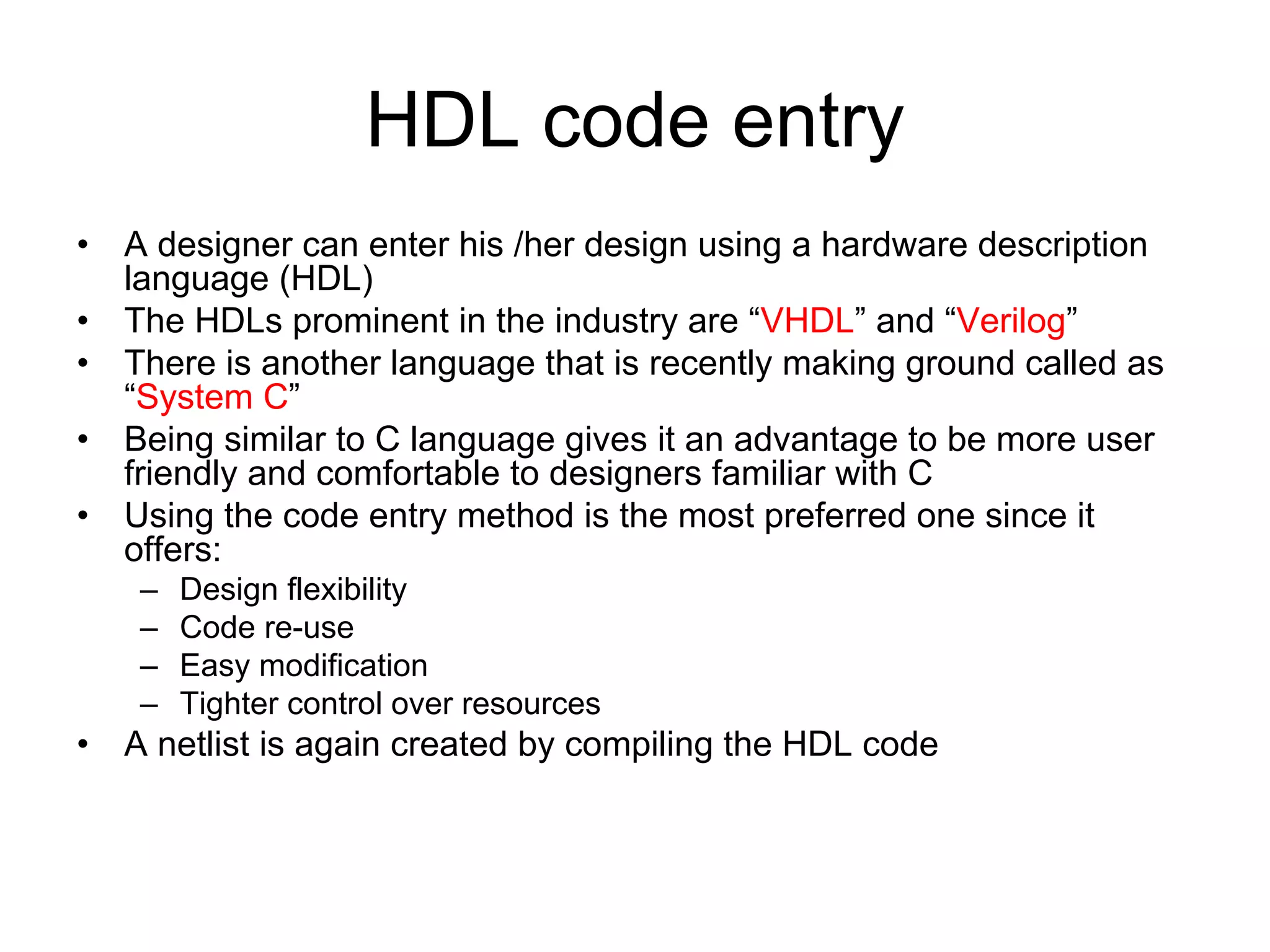 HDL code entry

• A designer can enter his /her design using a hardware description language (HDL)
• The HDLs prominent in the industry are “VHDL” and “Verilog”
• There is another language that is recently making ground called as “System C”
• Being similar to C language gives it an advantage to be more user friendly and comfortable to designers familiar with C
• Using the code entry method is the most preferred one since it offers:
– Design flexibility
– Code re-use
– Easy modification
– Tighter control over resources
• A netlist is again created by compiling the HDL code